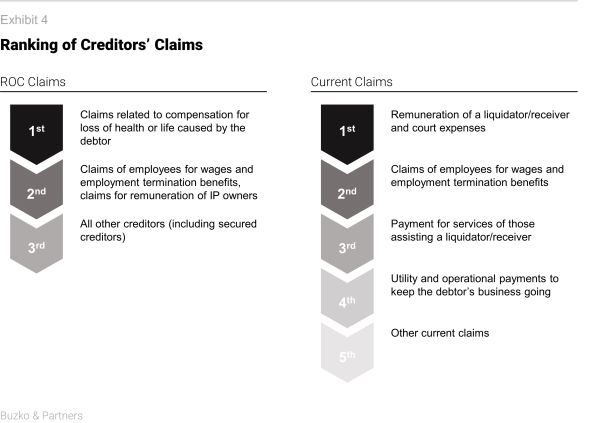 Exhibit 4

Ranking of Creditors' Claims

ROC Claims

1st
Claims related to compensation for loss of health or life caused by the debtor

2nd
Claims of employees for wages and employment termination benefits, claims for remuneration of IP owners

3rd
All other creditors (including secured creditors)

Current Claims

1st
Remuneration of a liquidator/receiver and court expenses

2nd
Claims of employees for wages and employment termination benefits

3rd
Payment for services of those assisting a liquidator/receiver

4th
Utility and operational payments to keep the debtor's business going

5th
Other current claims

Buzko & Partners